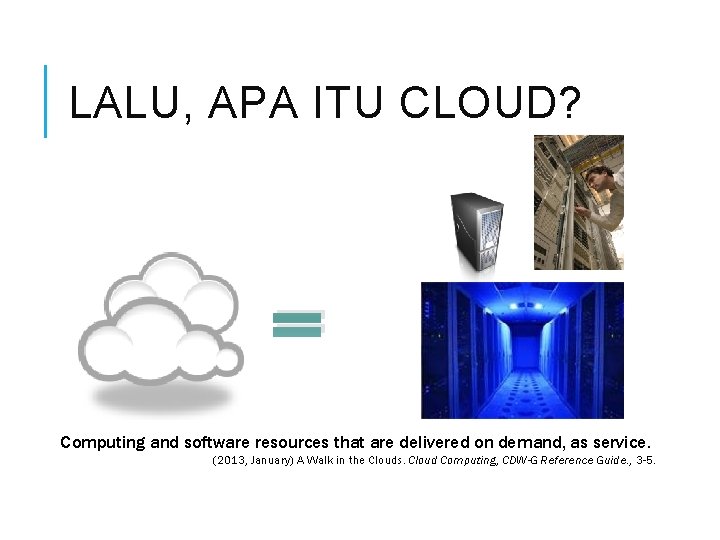 LALU, APA ITU CLOUD?

Computing and software resources that are delivered on demand, as service.

(2013, January) A Walk in the Clouds. Cloud Computing, CDW-G Reference Guide., 3-5.